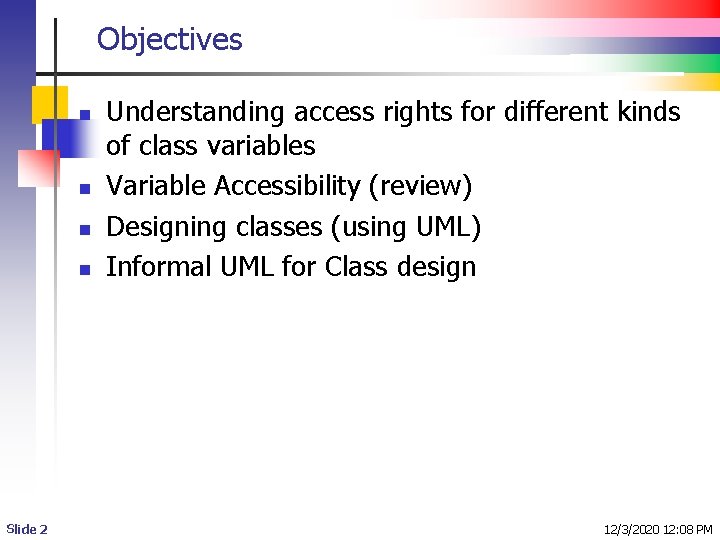 Objectives

- Understanding access rights for different kinds of class variables
- Variable Accessibility (review)
- Designing classes (using UML)
- Informal UML for Class design

Slide 2

12/3/2020 12:08 PM